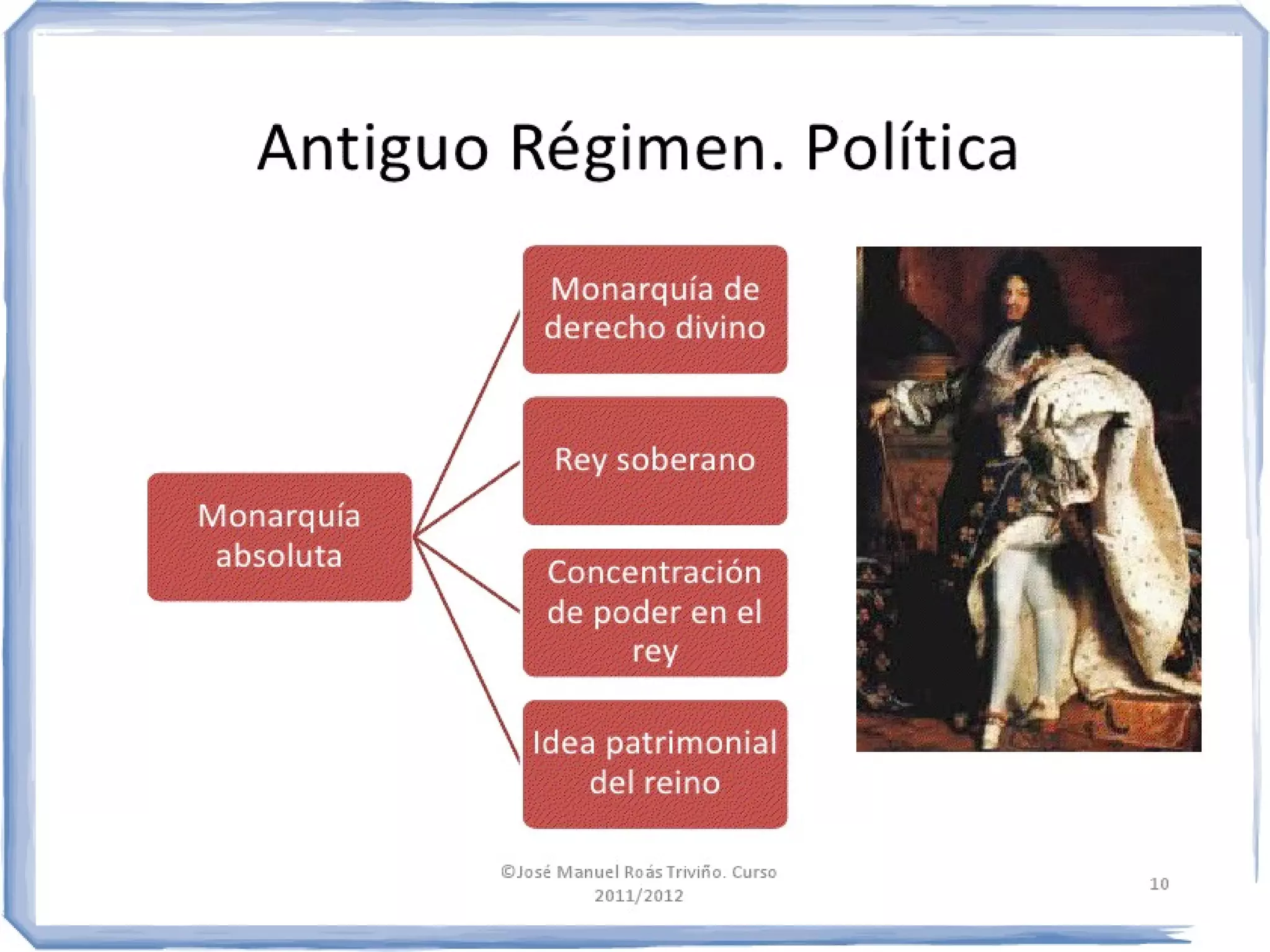 Antiguo Régimen. Política

Monarquía absoluta

Monarquía de derecho divino

Rey soberano

Concentración de poder en el rey

Idea patrimonial del reino

©José Manuel Roás Triviño. Curso 2011/2012

10